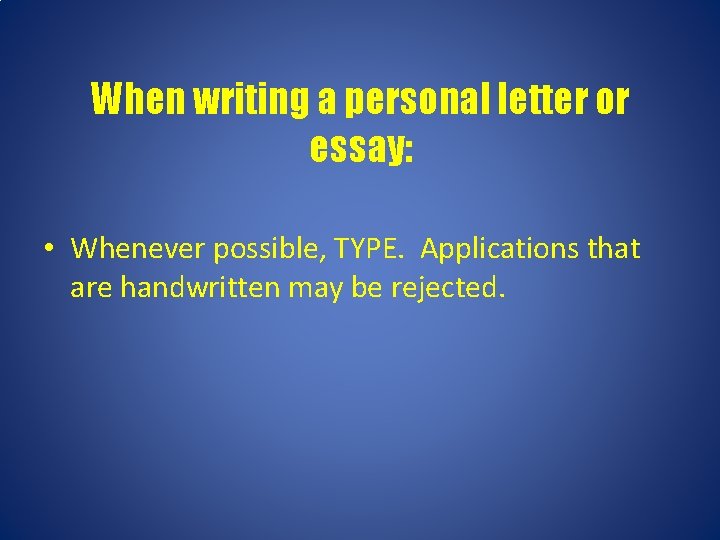 When writing a personal letter or essay:

• Whenever possible, TYPE. Applications that are handwritten may be rejected.